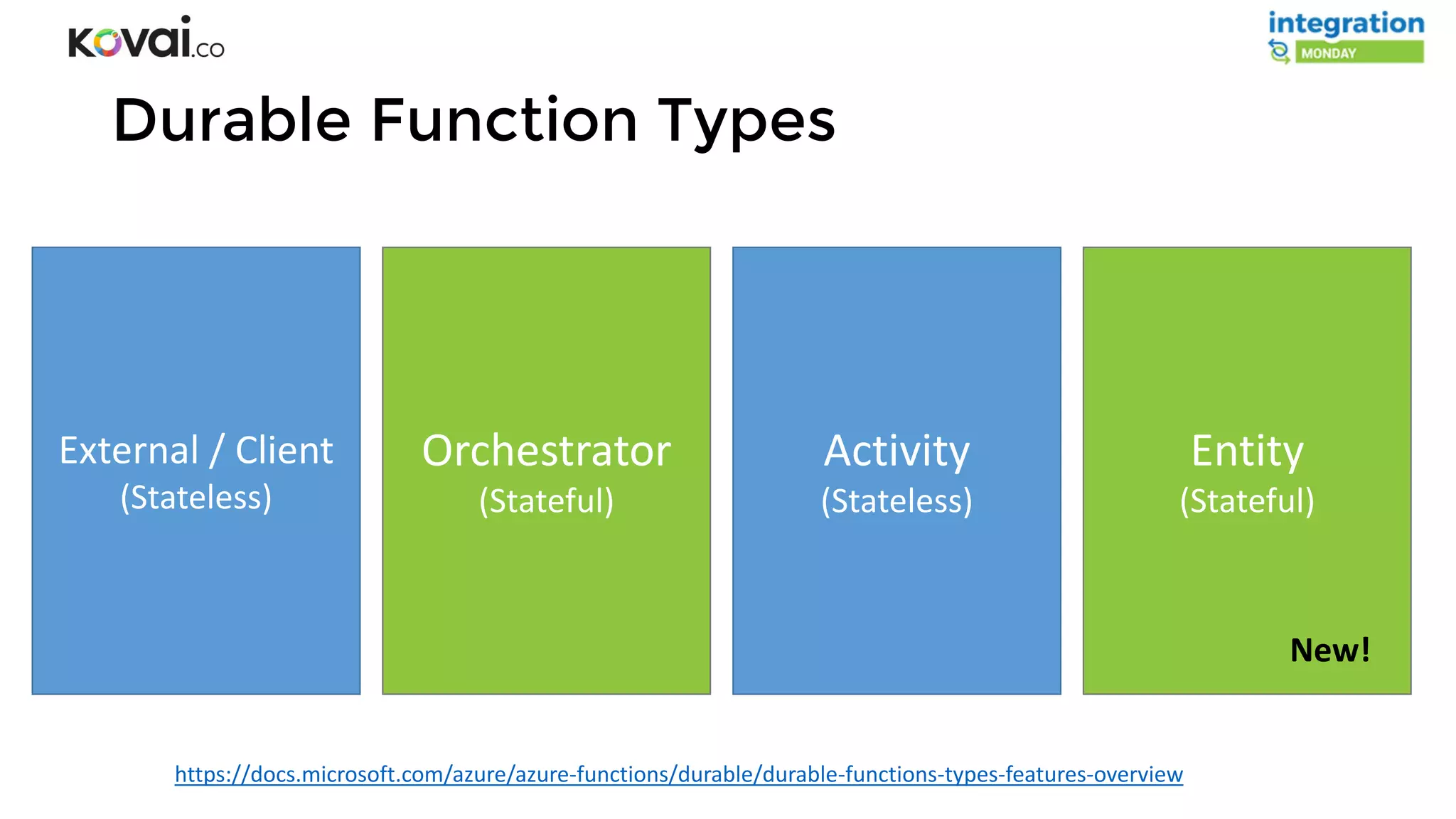 kovai.co

integration MONDAY

Durable Function Types

External / Client
(Stateless)

Orchestrator
(Stateful)

Activity
(Stateless)

Entity
(Stateful)

New!

https://docs.microsoft.com/azure/azure-functions/durable/durable-functions-types-features-overview